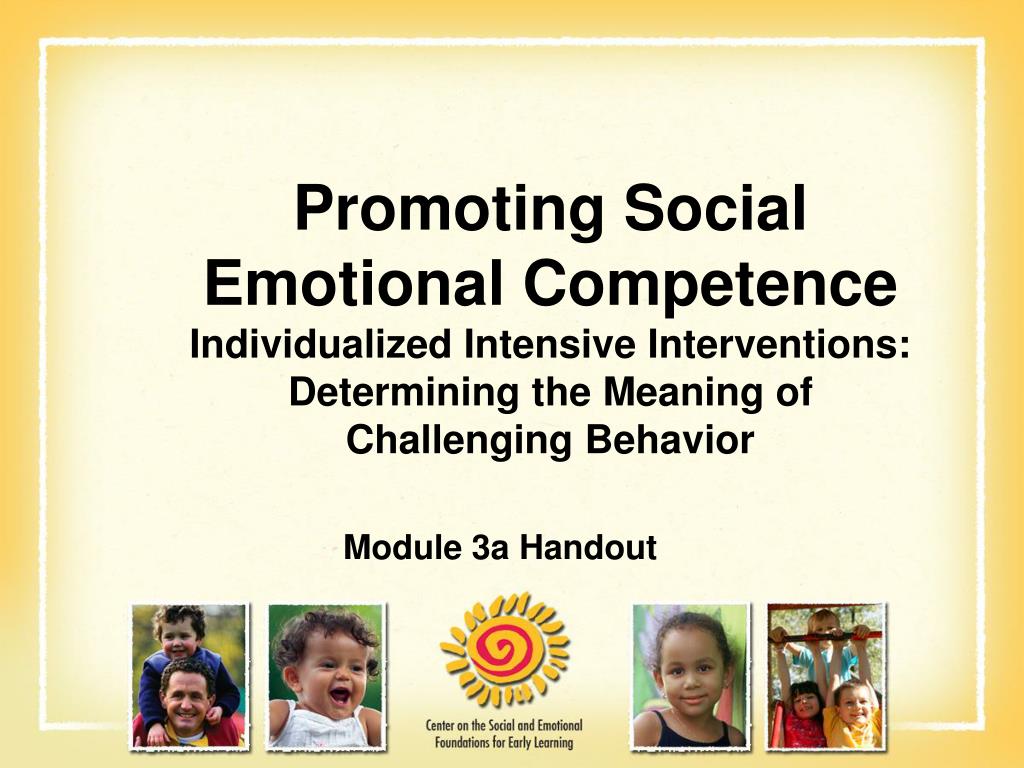 Promoting Social Emotional Competence
Individualized Intensive Interventions: Determining the Meaning of Challenging Behavior

Module 3a Handout

Center on the Social and Emotional Foundations for Early Learning